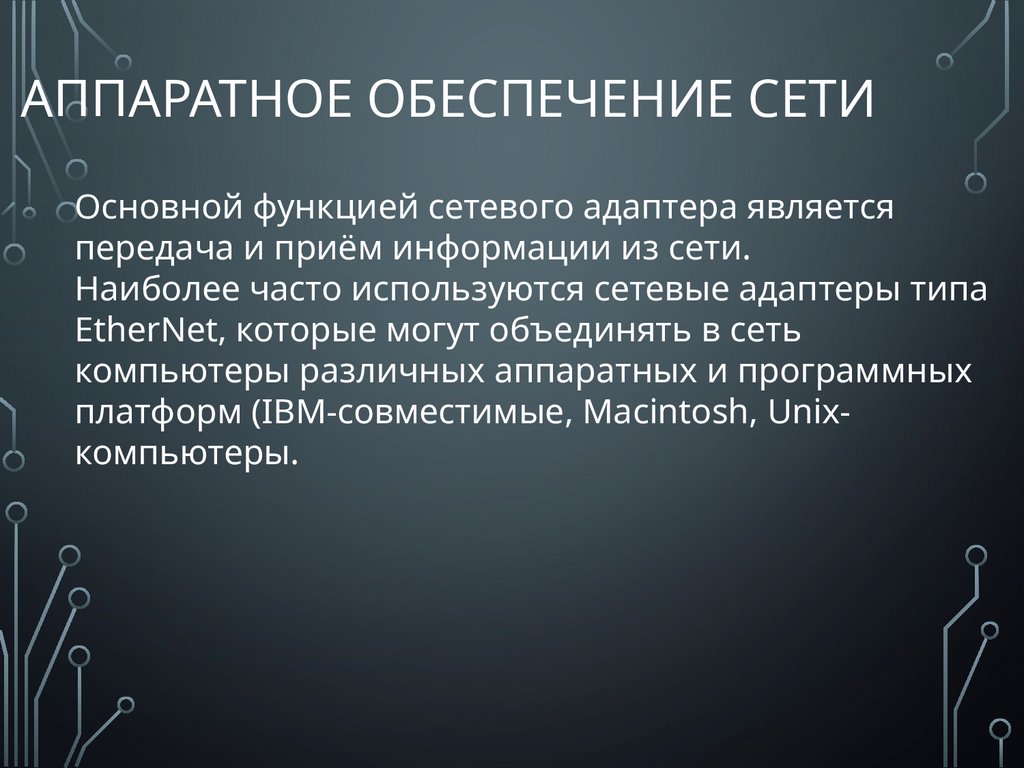 АППАРАТНОЕ ОБЕСПЕЧЕНИЕ СЕТИ

Основной функцией сетевого адаптера является передача и приём информации из сети.
Наиболее часто используются сетевые адаптеры типа EtherNet, которые могут объединять в сеть компьютеры различных аппаратных и программных платформ (IBM-совместимые, Macintosh, Unix-компьютеры.